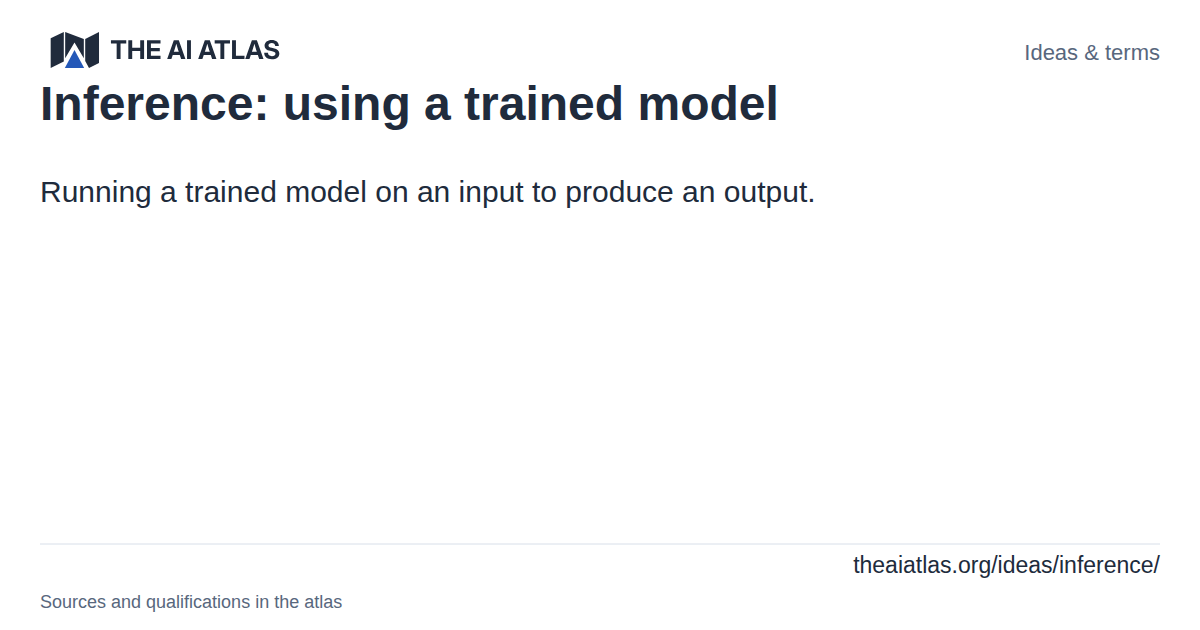 THE AI ATLAS

Ideas & terms

Inference: using a trained model

Running a trained model on an input to produce an output.

theaiatlas.org/ideas/inference/

Sources and qualifications in the atlas